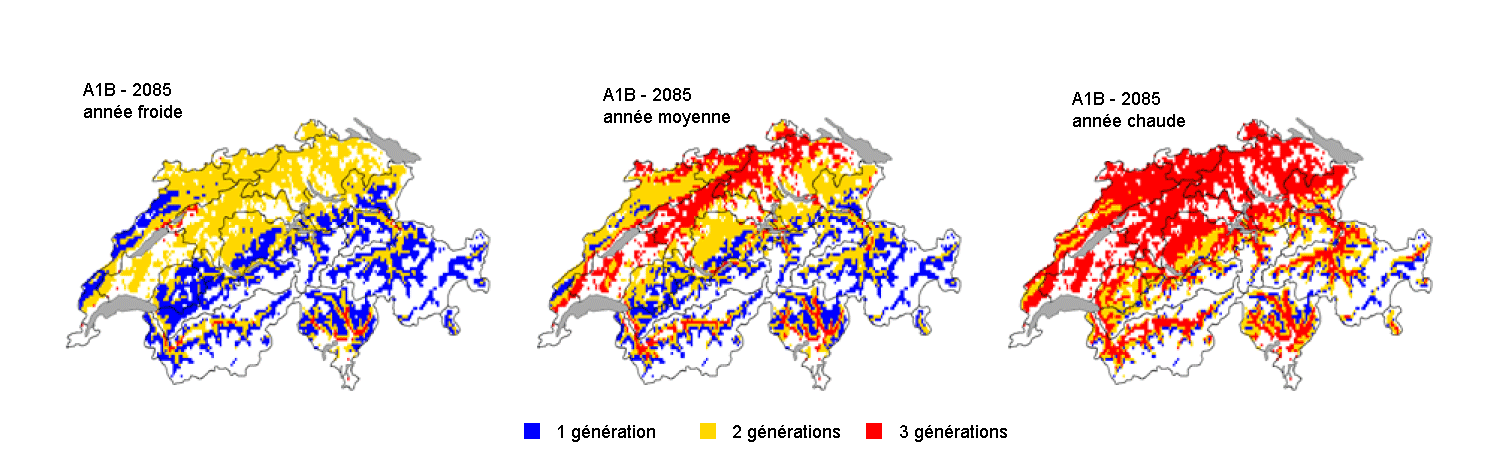 A1B - 2085
année froide

A1B - 2085
année moyenne

A1B - 2085
année chaude

1 génération 2 générations 3 générations